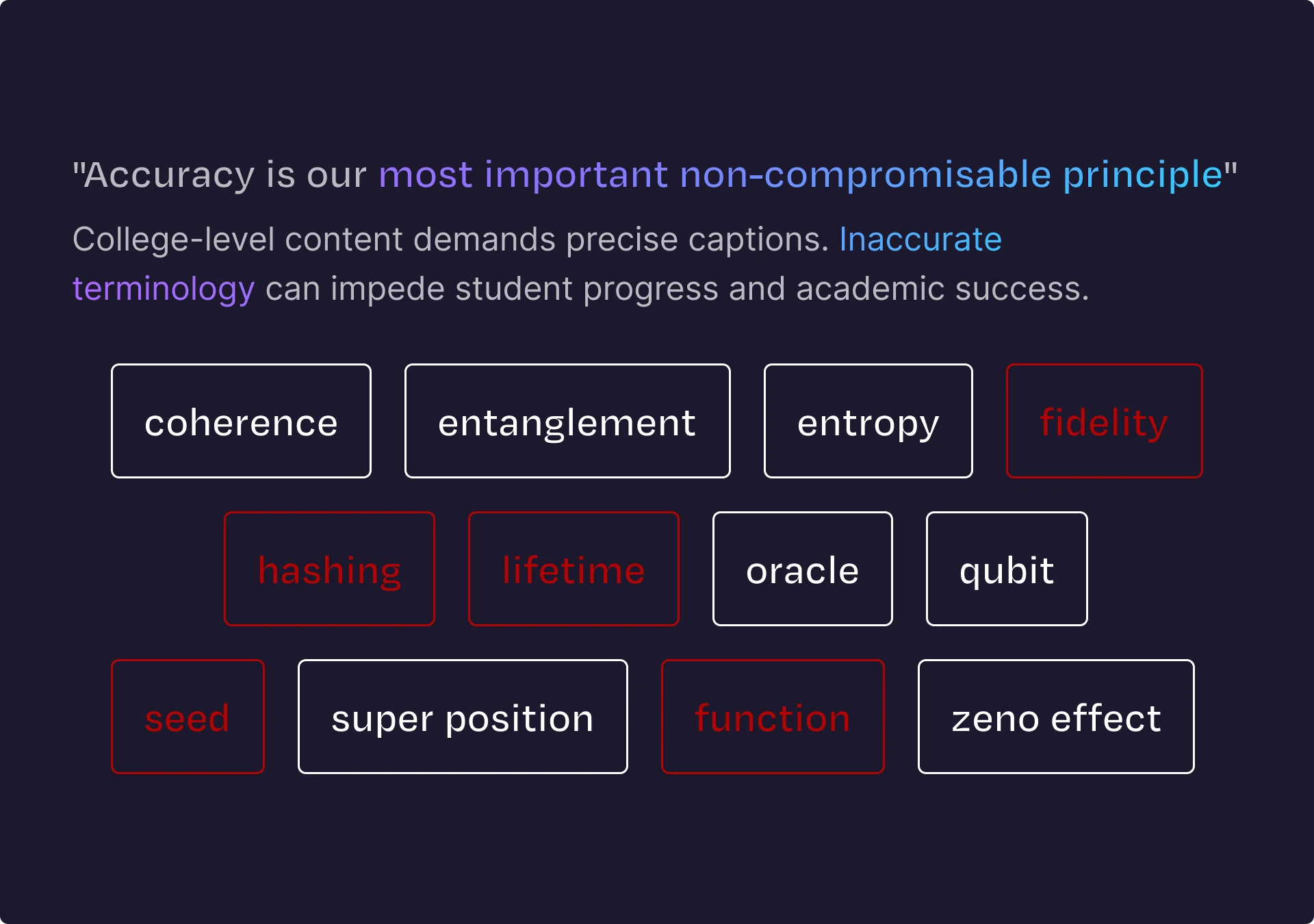 "Accuracy is our most important non-compromisable principle"

College-level content demands precise captions. Inaccurate terminology can impede student progress and academic success.

coherence

entanglement

entropy

fidelity

hashing

lifetime

oracle

qubit

seed

super position

function

zeno effect